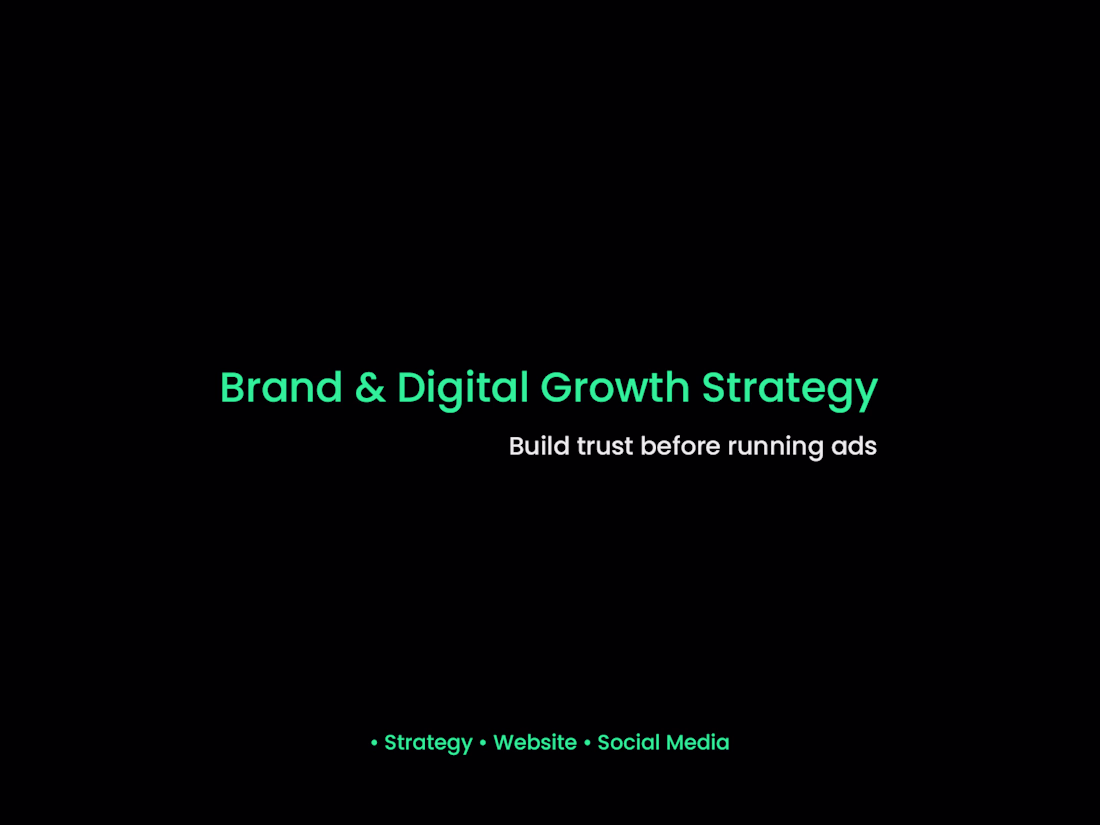 Brand & Digital Growth Strategy

Build trust before running ads

• Strategy • Website • Social Media